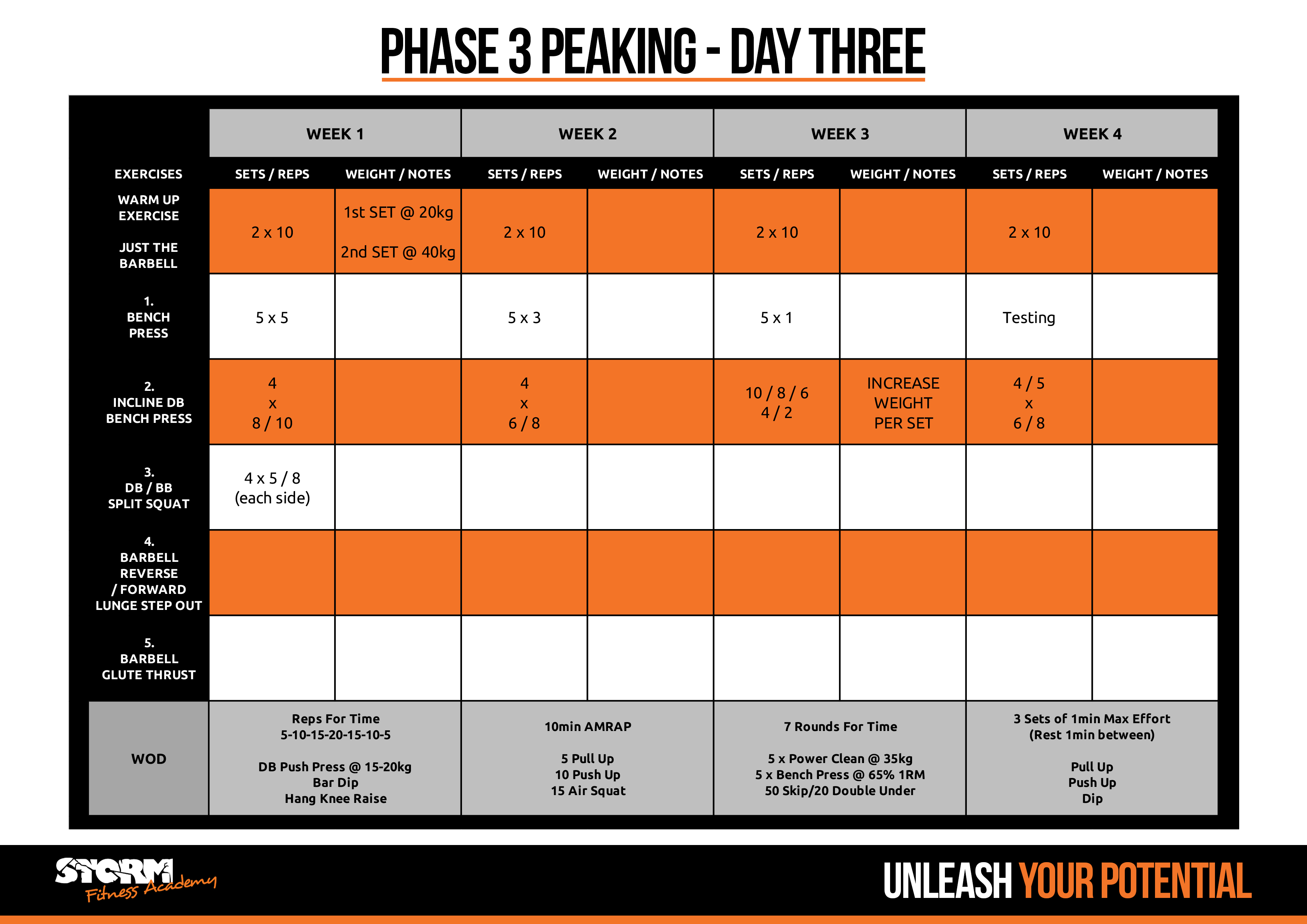 PHASE 3 PEAKING - DAY THREE

| | WEEK 1 | | WEEK 2 | | WEEK 3 | | WEEK 4 | |
|---|---|---|---|---|---|---|---|---|
| EXERCISES | SETS / REPS | WEIGHT / NOTES | SETS / REPS | WEIGHT / NOTES | SETS / REPS | WEIGHT / NOTES | SETS / REPS | WEIGHT / NOTES |
| WARM UP EXERCISE JUST THE BARBELL | 2 x 10 | 1st SET @ 20kg 2nd SET @ 40kg | 2 x 10 | | 2 x 10 | | 2 x 10 | |
| 1. BENCH PRESS | 5 x 5 | | 5 x 3 | | 5 x 1 | | Testing | |
| 2. INCLINE DB BENCH PRESS | 4 x 8 / 10 | | 4 x 6 / 8 | | 10 / 8 / 6 4 / 2 | INCREASE WEIGHT PER SET | 4 / 5 x 6 / 8 | |
| 3. DB / BB SPLIT SQUAT | 4 x 5 / 8 (each side) | | | | | | | |
| 4. BARBELL REVERSE / FORWARD LUNGE STEP OUT | | | | | | | | |
| 5. BARBELL GLUTE THRUST | | | | | | | | |
| WOD | Reps For Time 5-10-15-20-15-10-5 DB Push Press @ 15-20kg Bar Dip Hang Knee Raise | | 10min AMRAP 5 Pull Up 10 Push Up 15 Air Squat | | 7 Rounds For Time 5 x Power Clean @ 35kg 5 x Bench Press @ 65% 1RM 50 Skip/20 Double Under | | 3 Sets of 1min Max Effort (Rest 1min between) Pull Up Push Up Dip | |

STORM Fitness Academy

UNLEASH YOUR POTENTIAL